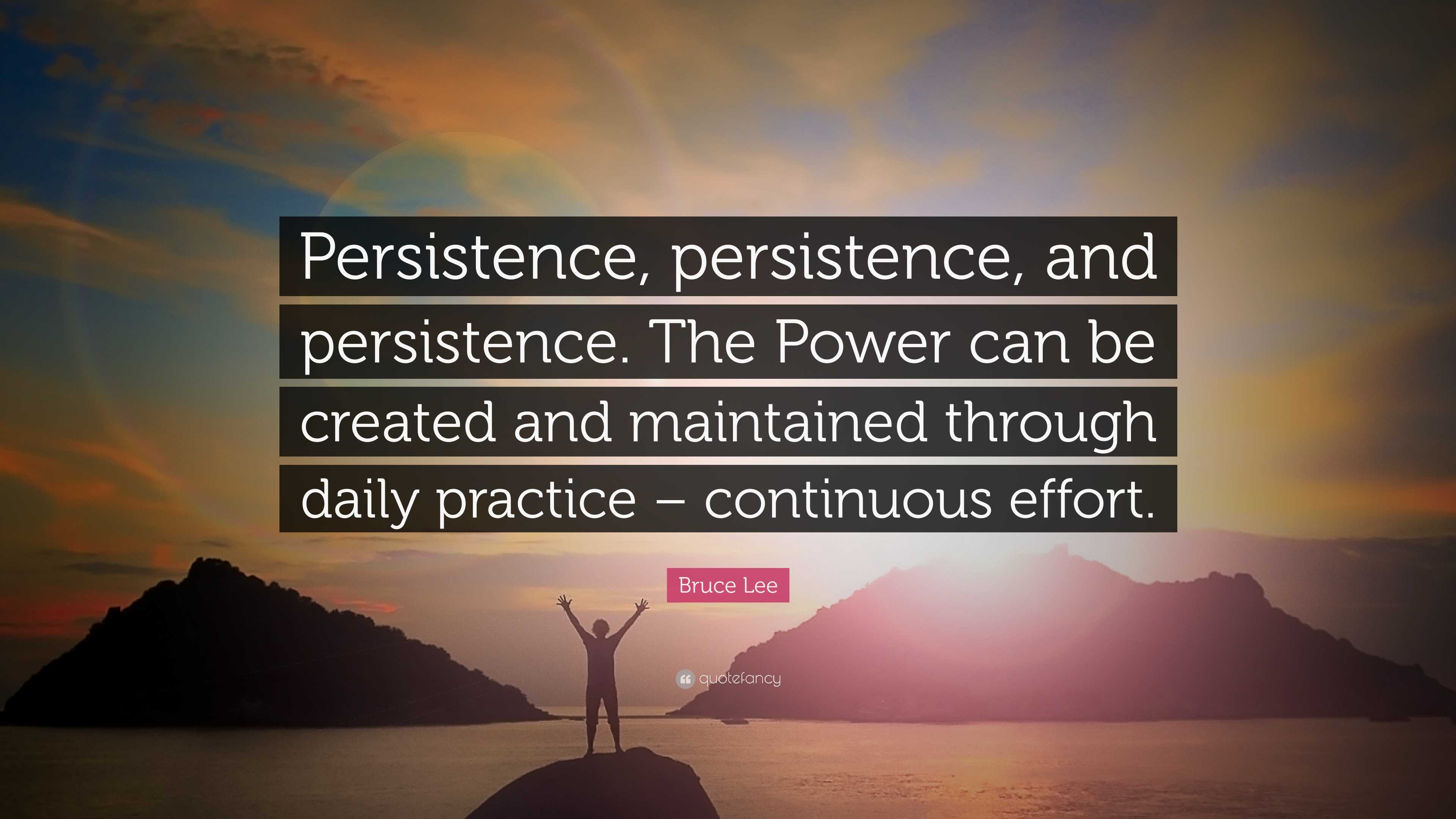 Persistence, persistence, and persistence. The Power can be created and maintained through daily practice – continuous effort.

Bruce Lee

quotefancy